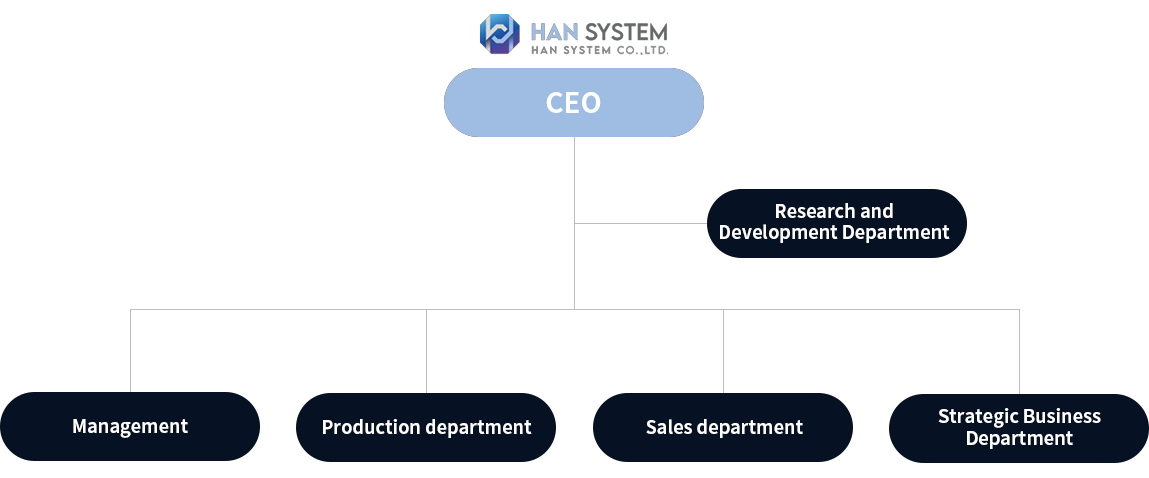 HAN SYSTEM
HAN SYSTEM CO.,LTD.

CEO

Research and Development Department

Management

Production department

Sales department

Strategic Business Department